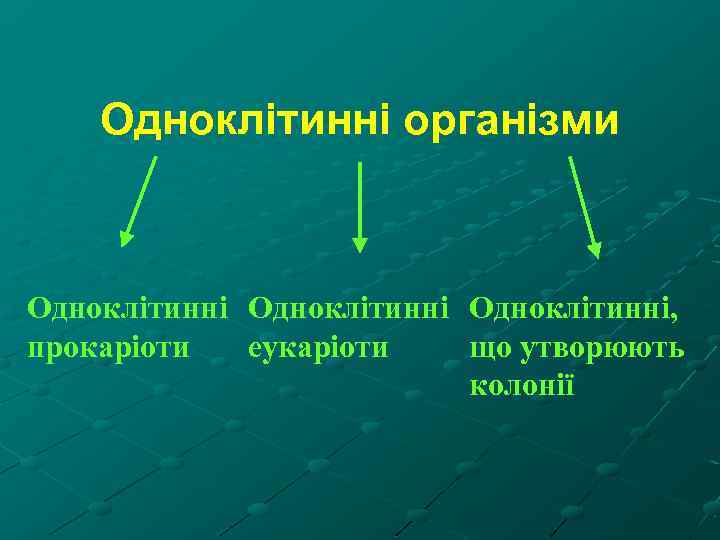 Одноклітинні організми

Одноклітинні прокаріоти

Одноклітинні еукаріоти

Одноклітинні, що утворюють колонії